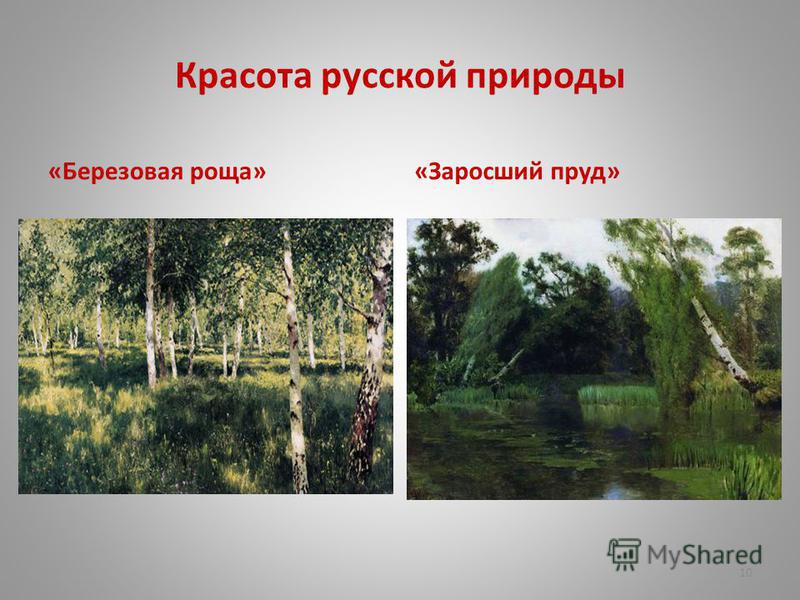 Красота русской природы

«Березовая роща»

«Заросший пруд»

MyShared

10